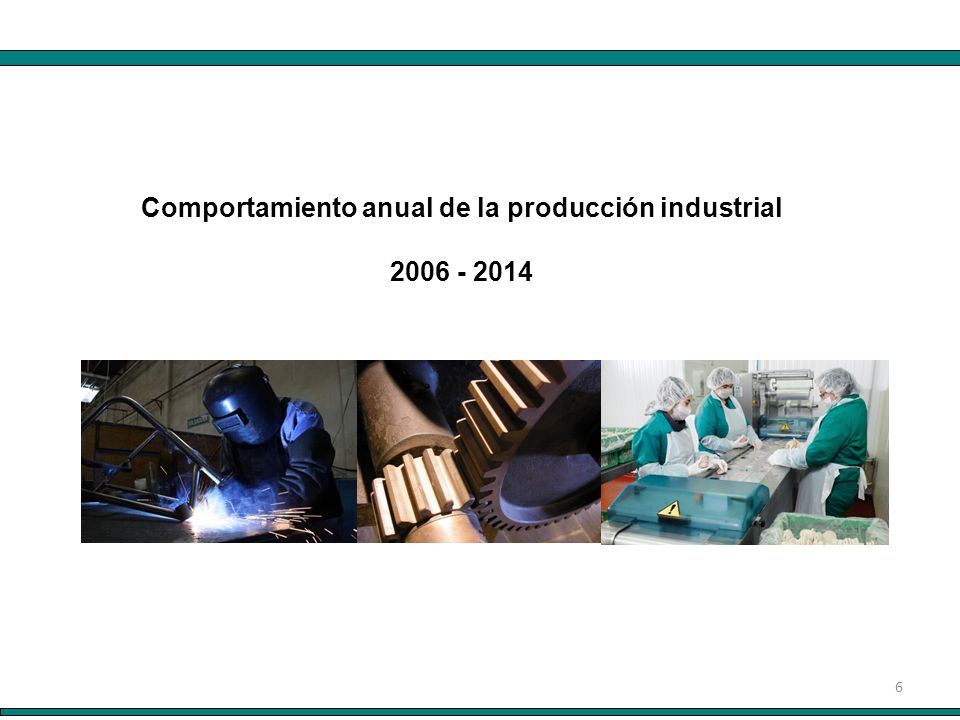 Comportamiento anual de la producción industrial

2006 - 2014

6